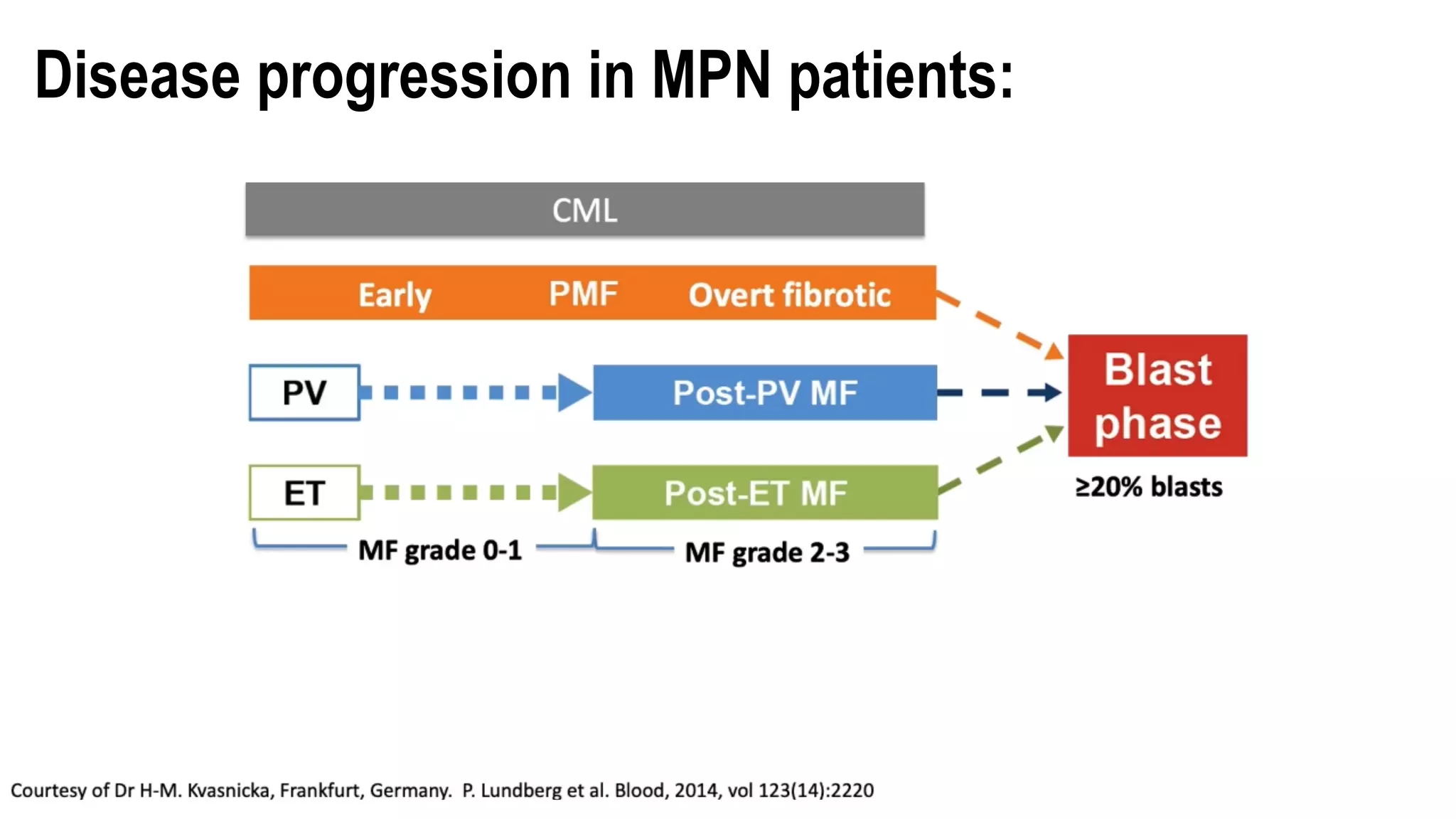 Disease progression in MPN patients:

CML

Early PMF Overt fibrotic

PV

Post-PV MF

ET

Post-ET MF

Blast phase

≥20% blasts

MF grade 0-1

MF grade 2-3

Courtesy of Dr H-M. Kvasnicka, Frankfurt, Germany. P. Lundberg et al. Blood, 2014, vol 123(14):2220